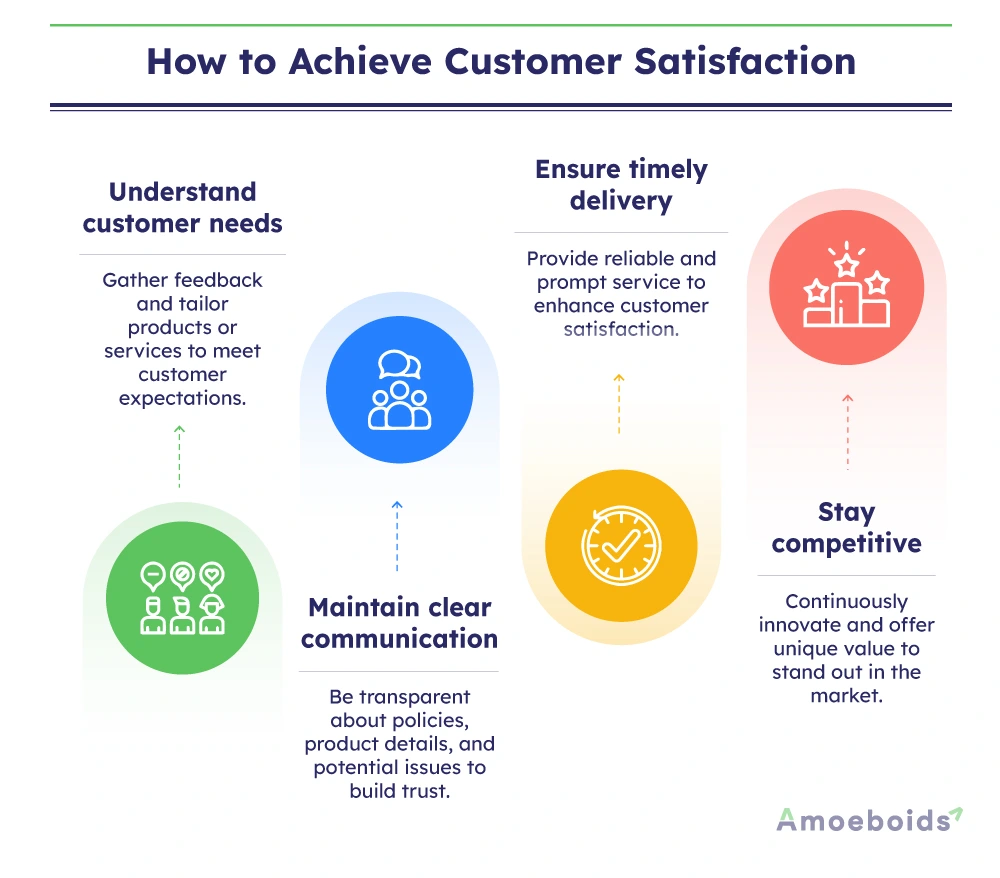 How to Achieve Customer Satisfaction

Understand customer needs

Gather feedback and tailor products or services to meet customer expectations.

Maintain clear communication

Be transparent about policies, product details, and potential issues to build trust.

Ensure timely delivery

Provide reliable and prompt service to enhance customer satisfaction.

Stay competitive

Continuously innovate and offer unique value to stand out in the market.

Amoeboids